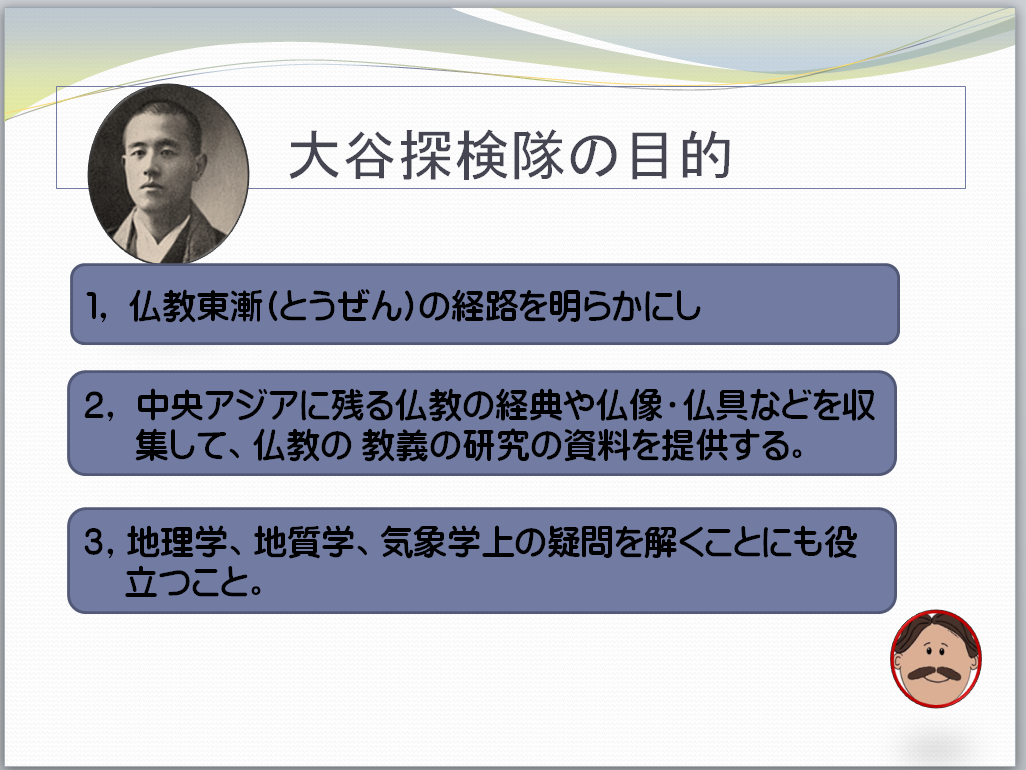 大谷探検隊の目的

1, 仏教東漸(とうぜん)の経路を明らかにし

2, 中央アジアに残る仏教の経典や仏像・仏具などを収集して、仏教の 教義の研究の資料を提供する。

3, 地理学、地質学、気象学上の疑問を解くことにも役立つこと。